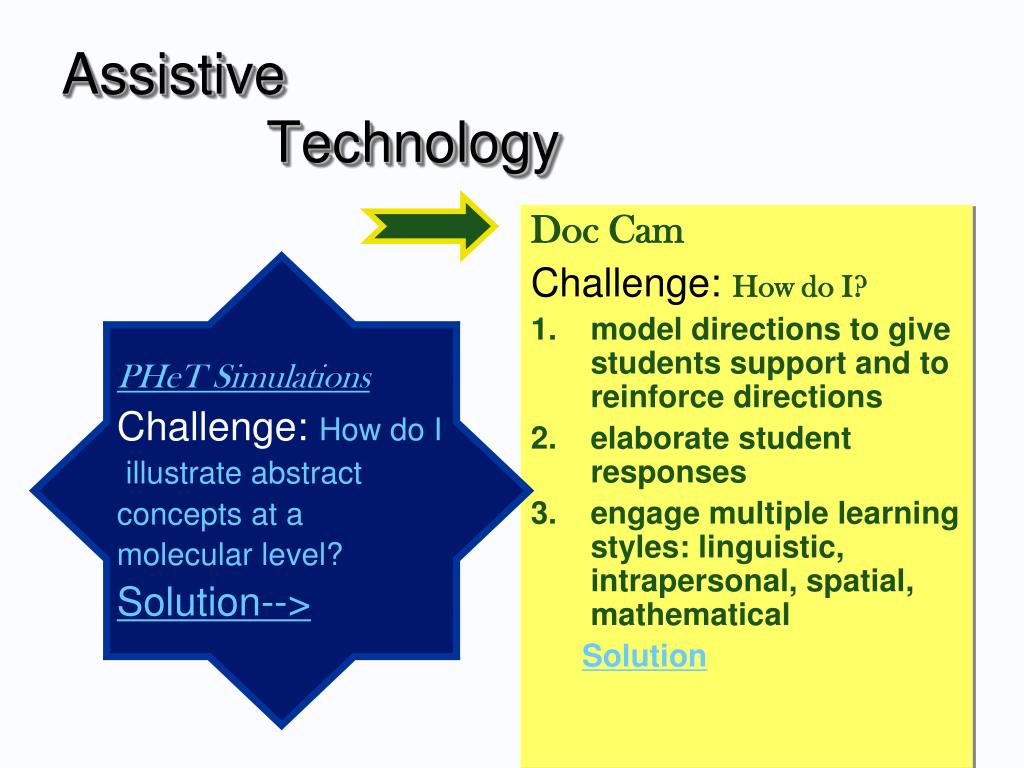 Assistive Technology

PHeT Simulations
Challenge: How do I illustrate abstract concepts at a molecular level?
Solution-->

Doc Cam
Challenge: How do I?
1. model directions to give students support and to reinforce directions
2. elaborate student responses
3. engage multiple learning styles: linguistic, intrapersonal, spatial, mathematical

Solution